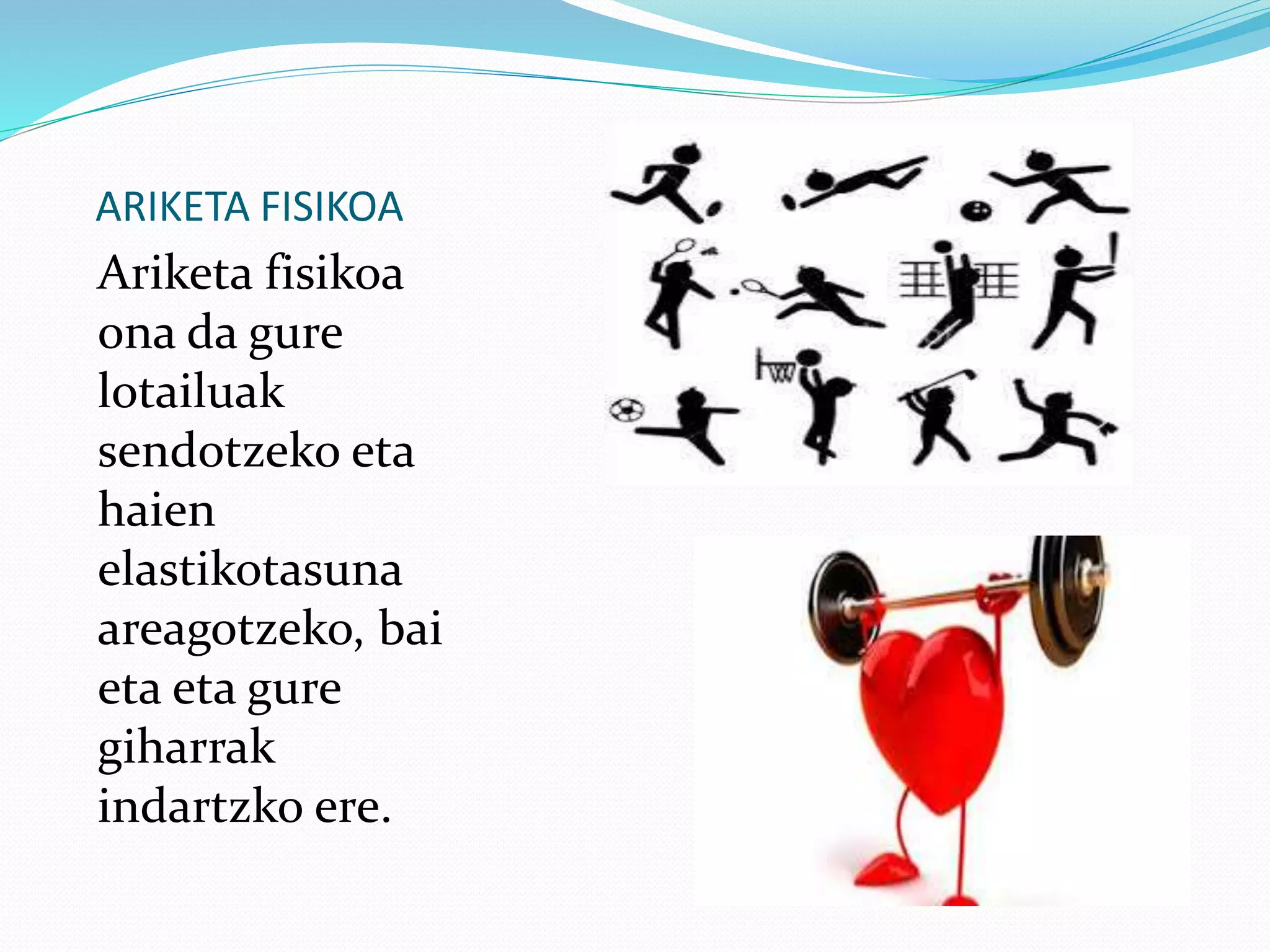 ARIKETA FISIKOA

Ariketa fisikoa ona da gure lotailuak sendotzeko eta haien elastikotasuna areagotzeko, bai eta eta gure giharrak indartzko ere.